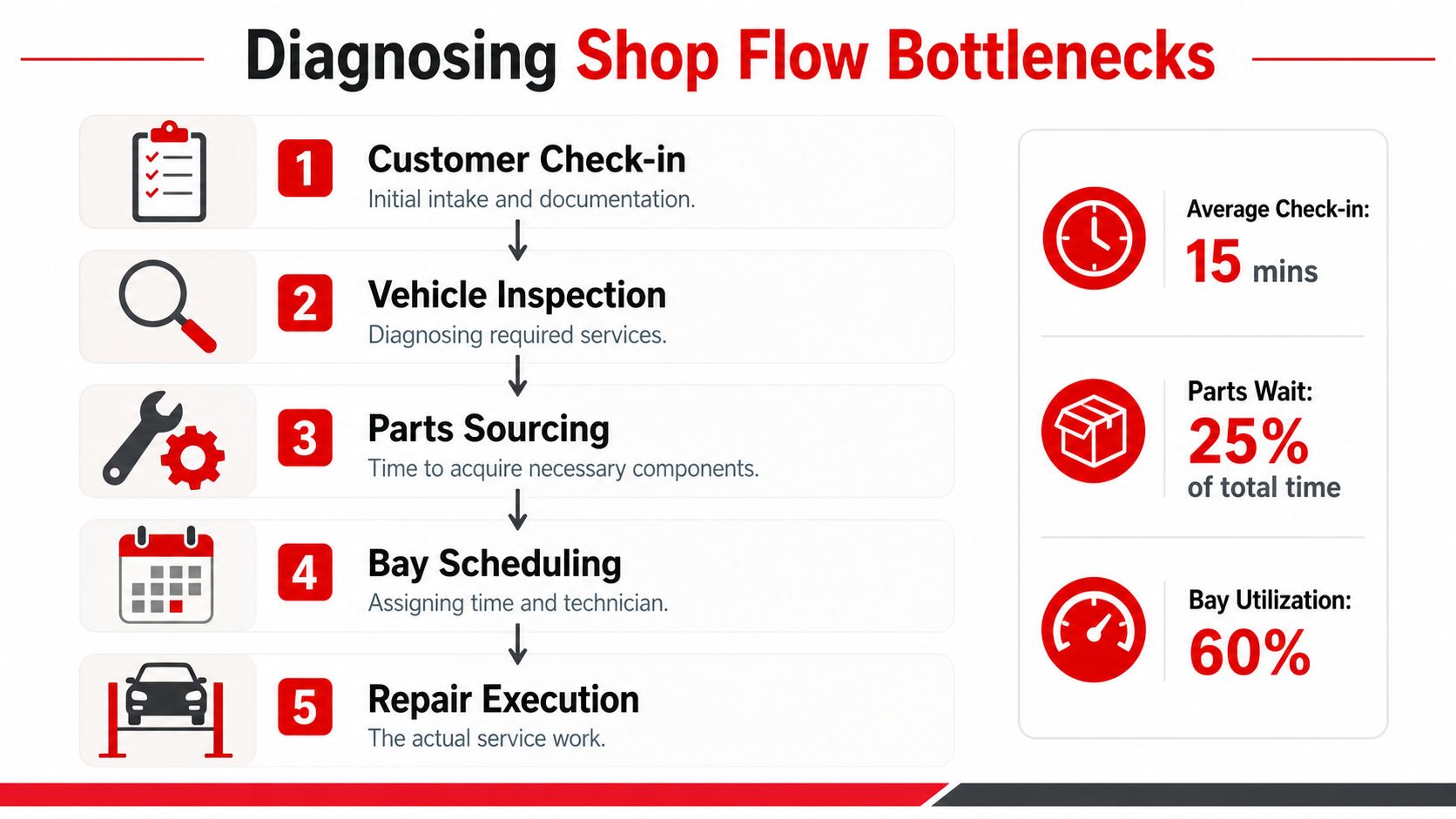 Diagnosing Shop Flow Bottlenecks

1 Customer Check-in
Initial intake and documentation.

2 Vehicle Inspection
Diagnosing required services.

3 Parts Sourcing
Time to acquire necessary components.

4 Bay Scheduling
Assigning time and technician.

5 Repair Execution
The actual service work.

Average Check-in:
15 mins

Parts Wait:
25%
of total time

Bay Utilization:
60%